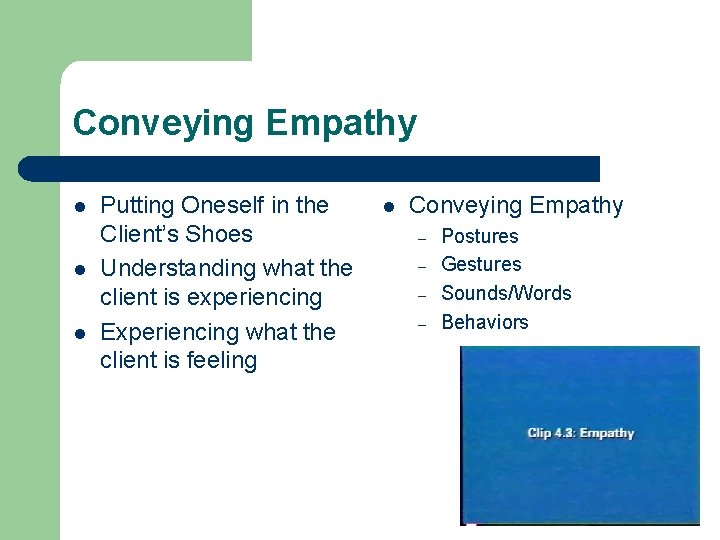 Conveying Empathy

- Putting Oneself in the Client's Shoes
- Understanding what the client is experiencing
- Experiencing what the client is feeling

- Conveying Empathy
  – Postures
  – Gestures
  – Sounds/Words
  – Behaviors

Clip 4.3: Empathy